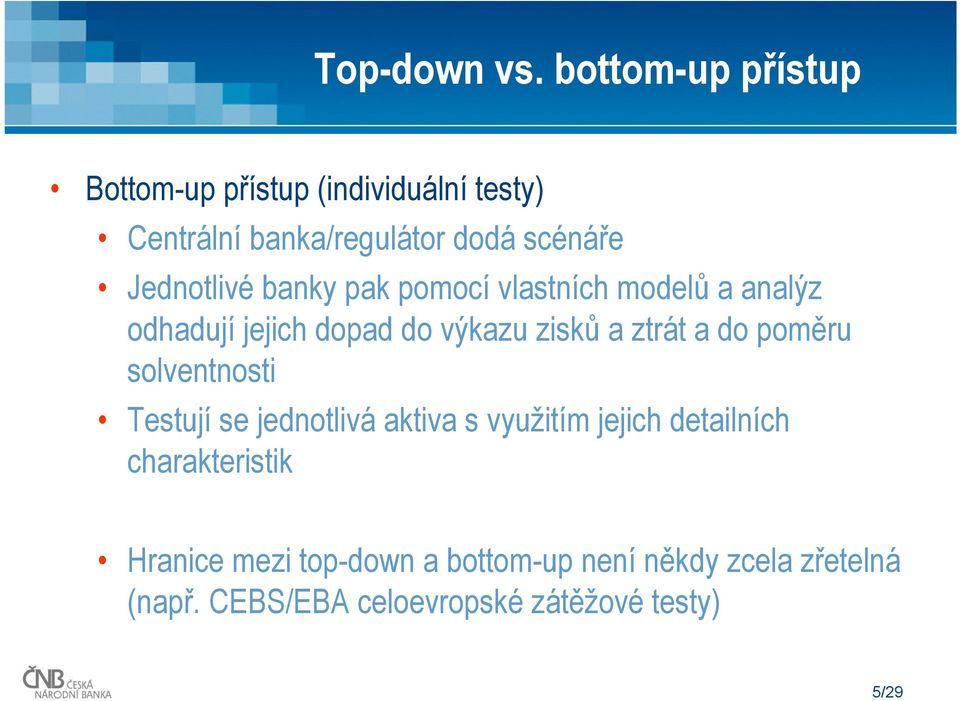 Top-down vs. bottom-up přístup

• Bottom-up přístup (individuální testy)
  • Centrální banka/regulátor dodá scénáře
  • Jednotlivé banky pak pomocí vlastních modelů a analýz odhadují jejich dopad do výkazu zisků a ztrát a do poměru solventnosti
  • Testují se jednotlivá aktiva s využitím jejich detailních charakteristik

  • Hranice mezi top-down a bottom-up není někdy zcela zřetelná (např. CEBS/EBA celoevropské zátěžové testy)

ČNB ČESKÁ NÁRODNÍ BANKA

5/29